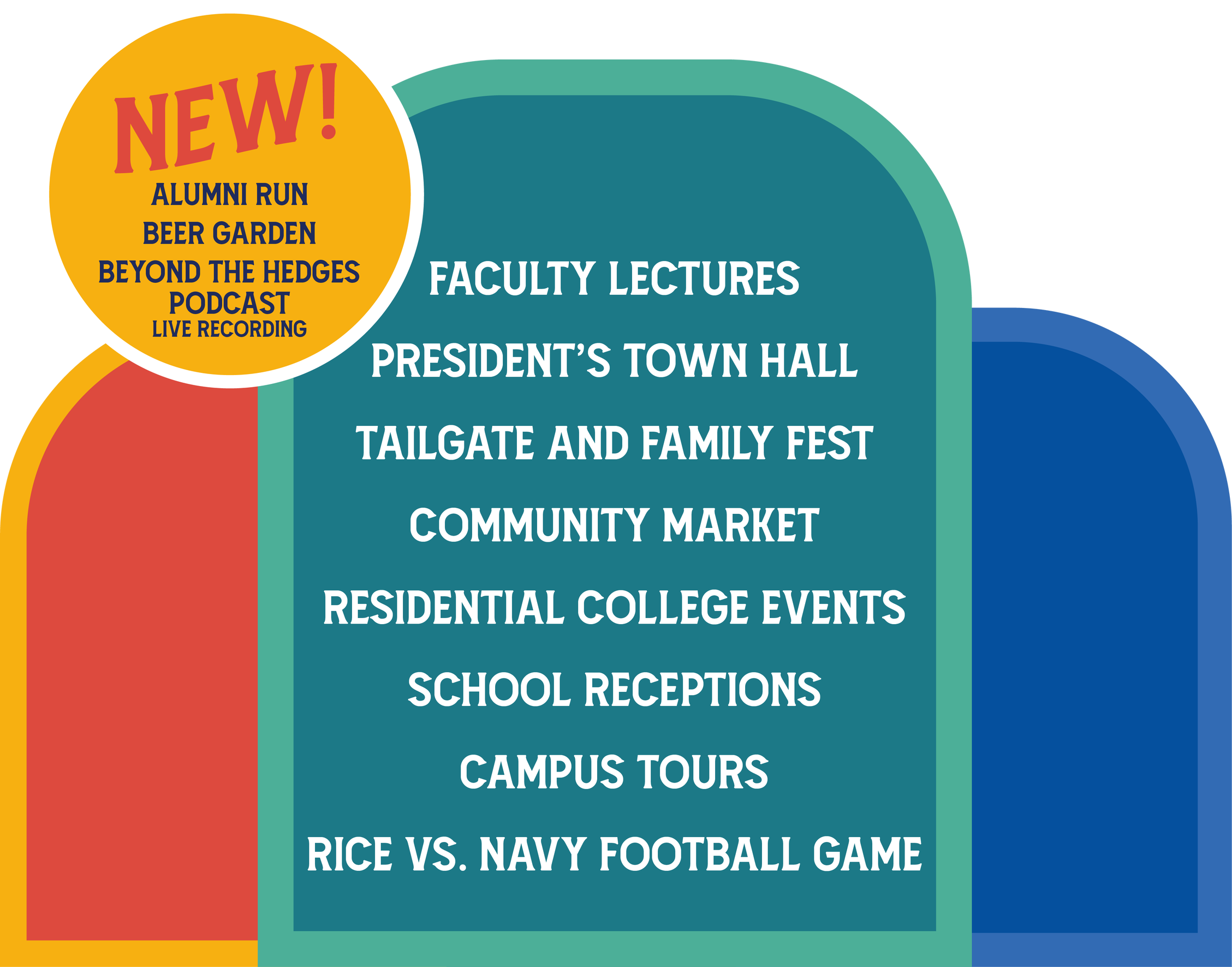 NEW!
ALUMNI RUN
BEER GARDEN
BEYOND THE HEDGES PODCAST
LIVE RECORDING

FACULTY LECTURES
PRESIDENT'S TOWN HALL
TAILGATE AND FAMILY FEST
COMMUNITY MARKET
RESIDENTIAL COLLEGE EVENTS
SCHOOL RECEPTIONS
CAMPUS TOURS
RICE VS. NAVY FOOTBALL GAME